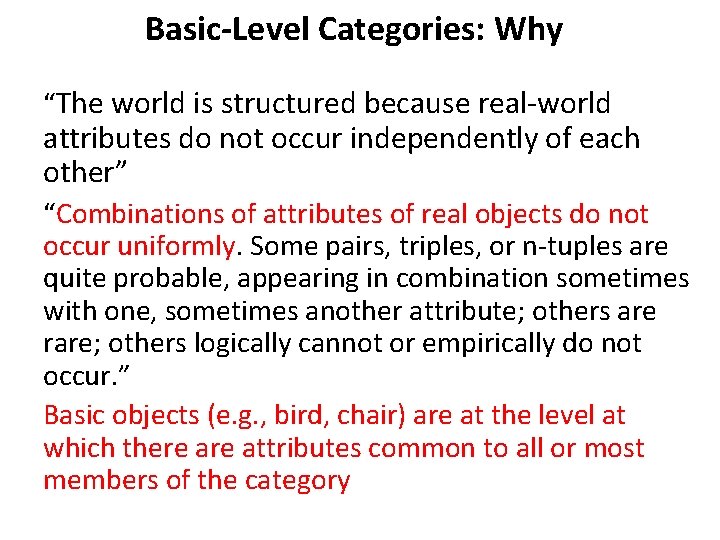 Basic-Level Categories: Why

“The world is structured because real-world attributes do not occur independently of each other”

“Combinations of attributes of real objects do not occur uniformly. Some pairs, triples, or n-tuples are quite probable, appearing in combination sometimes with one, sometimes another attribute; others are rare; others logically cannot or empirically do not occur.”

Basic objects (e.g., bird, chair) are at the level at which there are attributes common to all or most members of the category